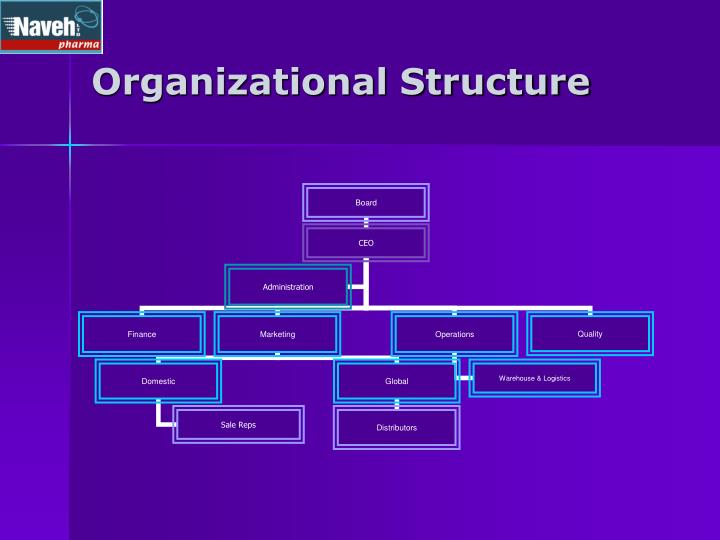 Naveh pharma

Organizational Structure

Board

CEO

Administration

Finance

Marketing

Operations

Quality

Domestic

Global

Warehouse & Logistics

Sale Reps

Distributors